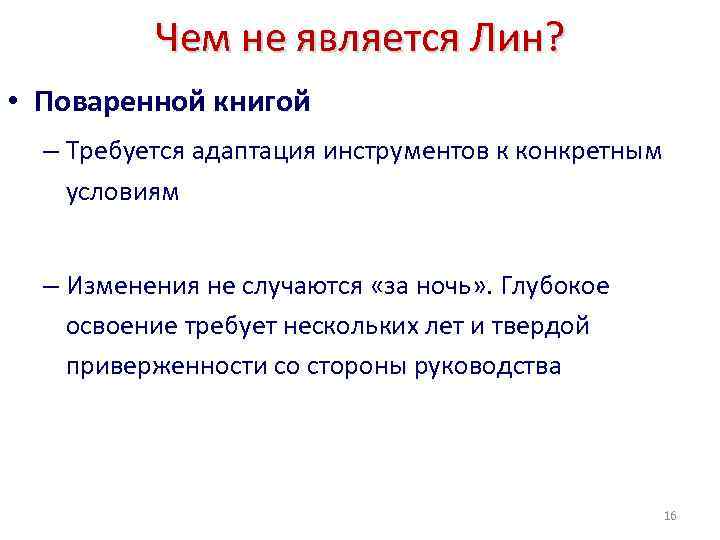 Чем не является Лин?

• Поваренной книгой

– Требуется адаптация инструментов к конкретным условиям

– Изменения не случаются «за ночь». Глубокое освоение требует нескольких лет и твердой приверженности со стороны руководства

16